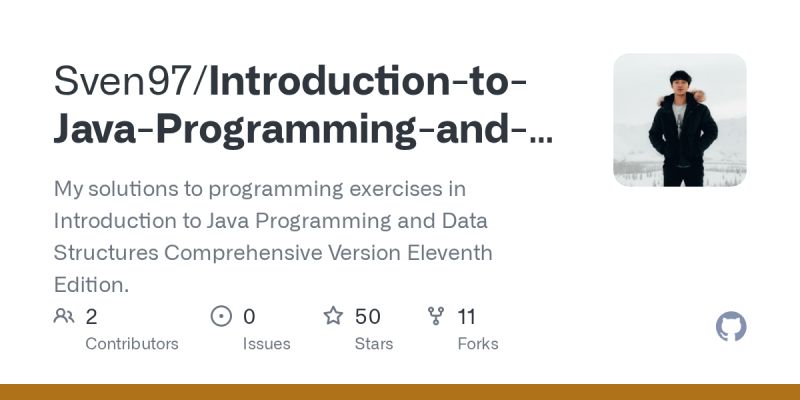 Sven97/Introduction-to-Java-Programming-and-...

My solutions to programming exercises in Introduction to Java Programming and Data Structures Comprehensive Version Eleventh Edition.

2 Contributors

0 Issues

50 Stars

11 Forks